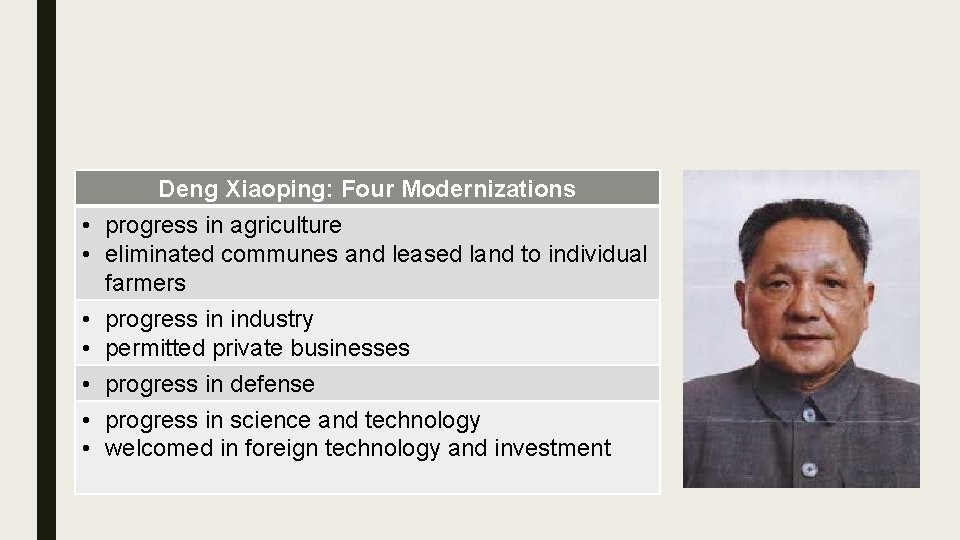 | Deng Xiaoping: Four Modernizations |
|---|
| • progress in agriculture • eliminated communes and leased land to individual farmers |
| • progress in industry • permitted private businesses |
| • progress in defense |
| • progress in science and technology • welcomed in foreign technology and investment |